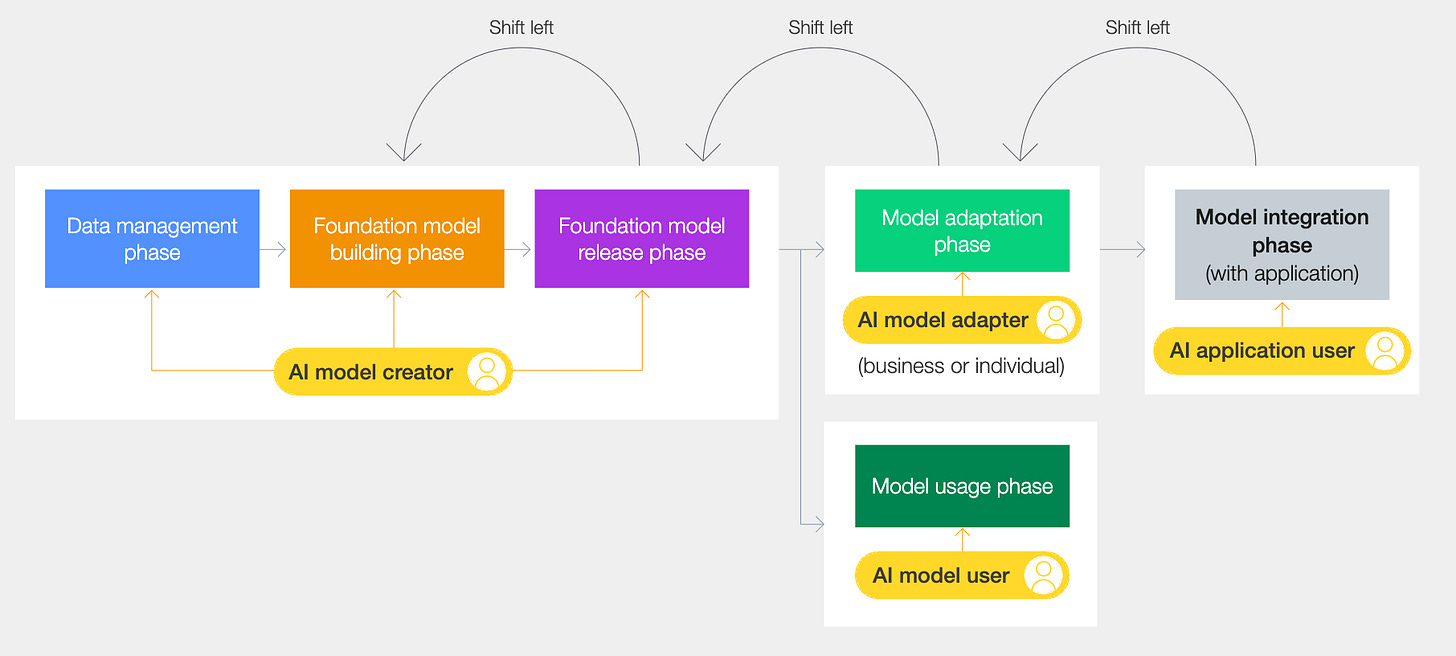 Shift left

Shift left

Shift left

Data management phase

Foundation model building phase

Foundation model release phase

AI model creator

Model adaptation phase

AI model adapter

(business or individual)

Model integration phase (with application)

AI application user

Model usage phase

AI model user